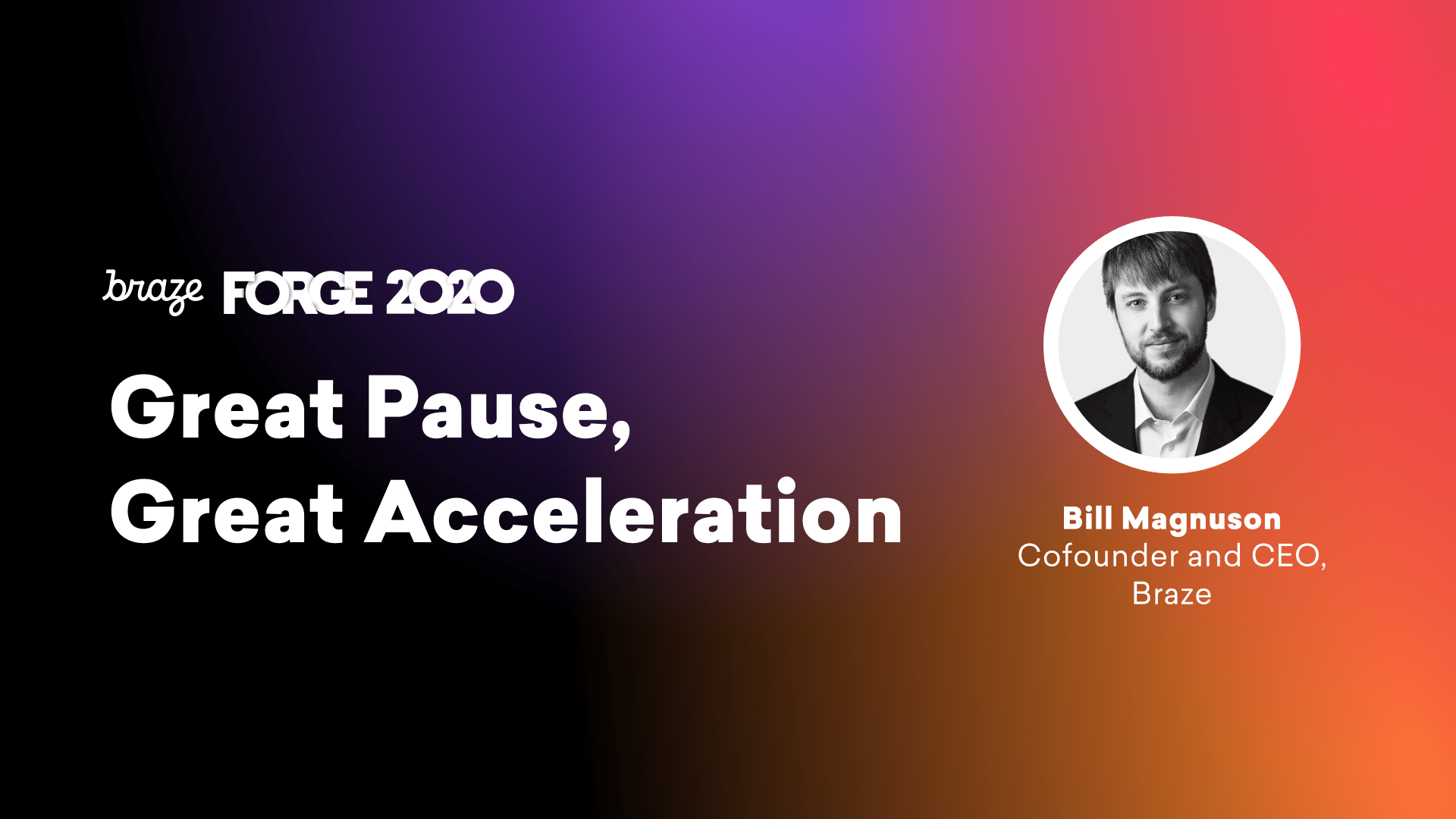 braze FORGE 2020

Great Pause, Great Acceleration

Bill Magnuson
Cofounder and CEO, Braze